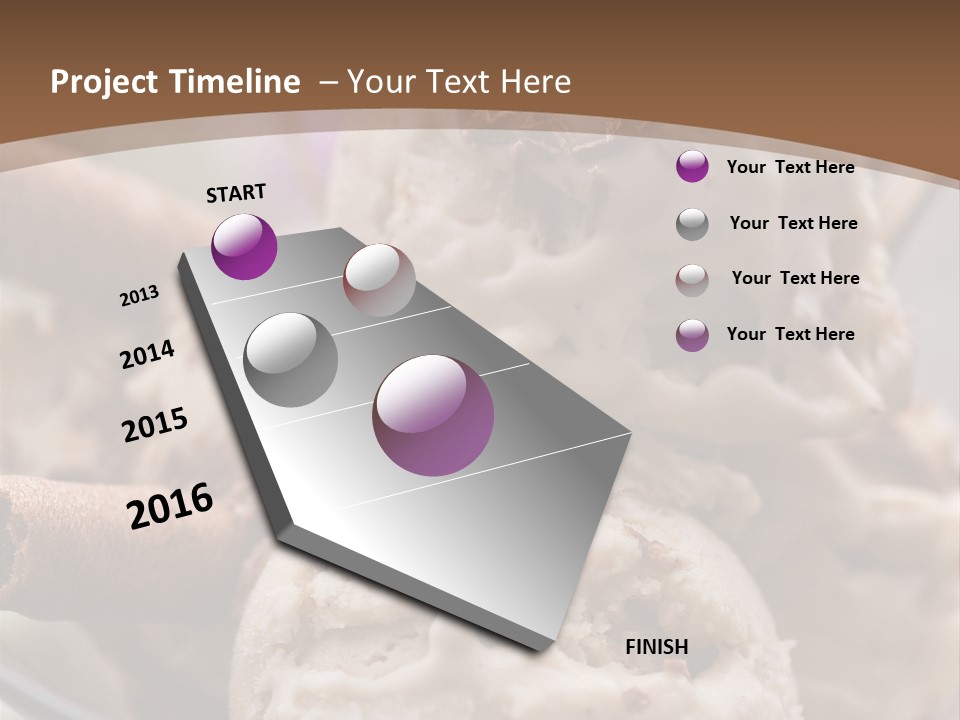 Project Timeline – Your Text Here

START

2013

2014

2015

2016

FINISH

Your Text Here

Your Text Here

Your Text Here

Your Text Here